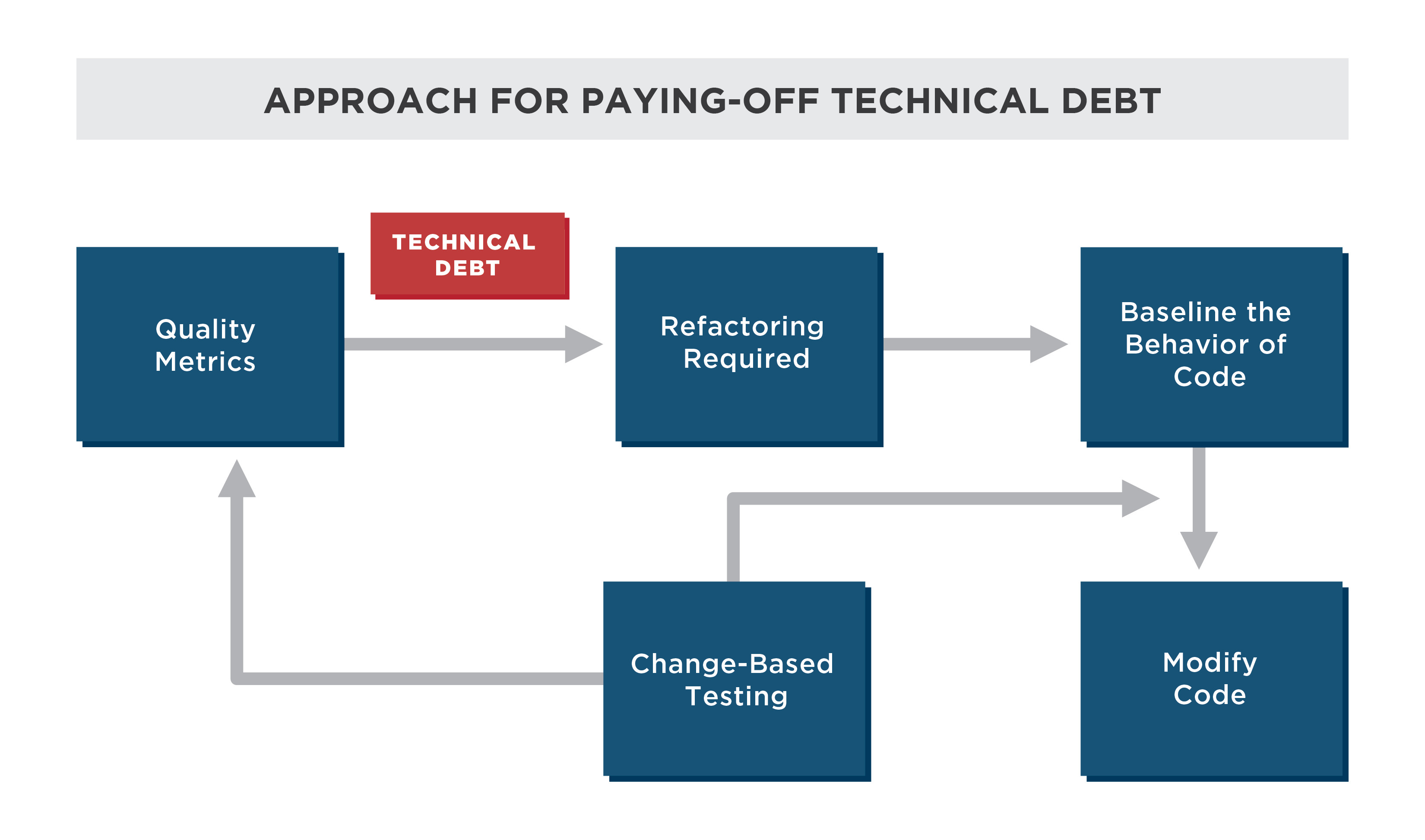 APPROACH FOR PAYING-OFF TECHNICAL DEBT

Quality Metrics

TECHNICAL DEBT

Refactoring Required

Baseline the Behavior of Code

Modify Code

Change-Based Testing